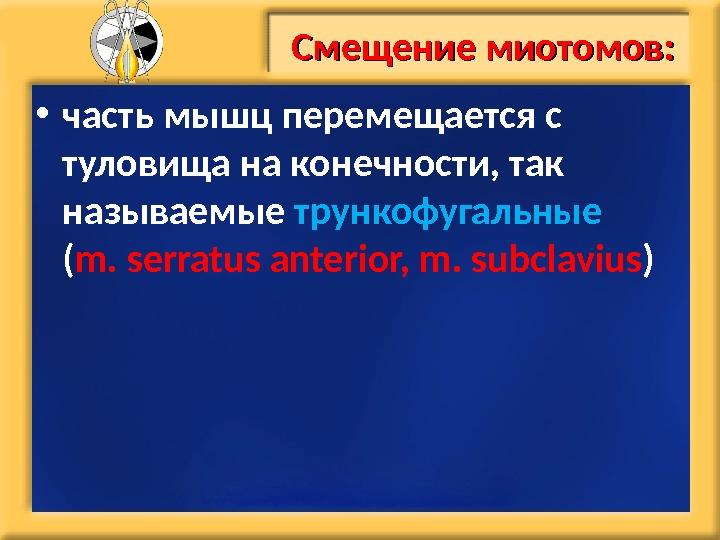 Смещение миотомов:

• часть мышц перемещается с туловища на конечности, так называемые трункофугальные (m. serratus anterior, m. subclavius)